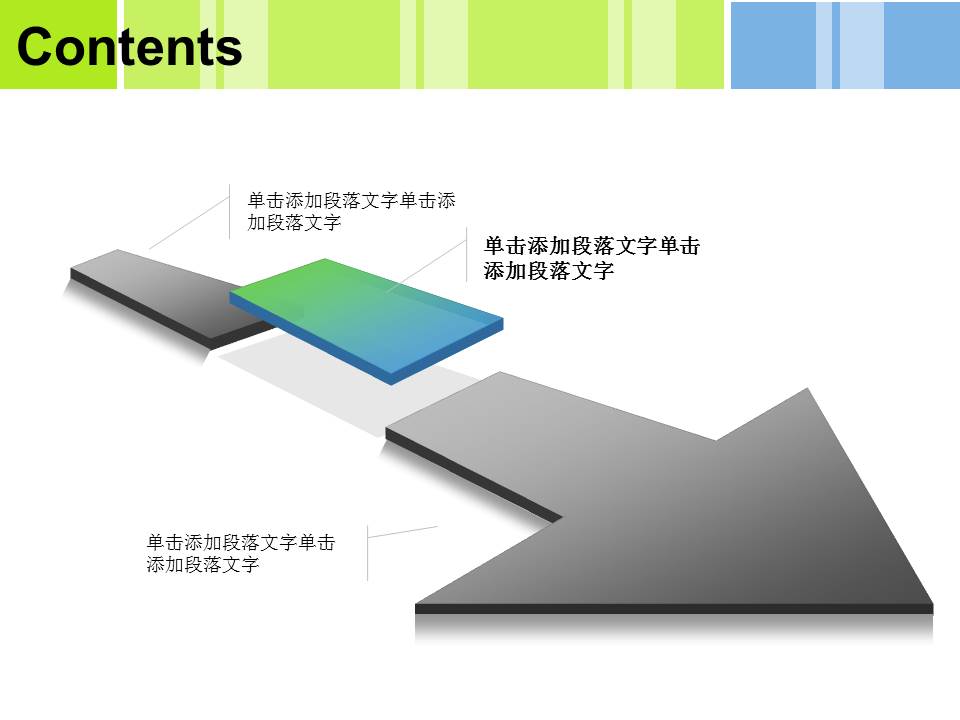 Contents

单击添加段落文字单击添加段落文字

单击添加段落文字单击添加段落文字

单击添加段落文字单击添加段落文字